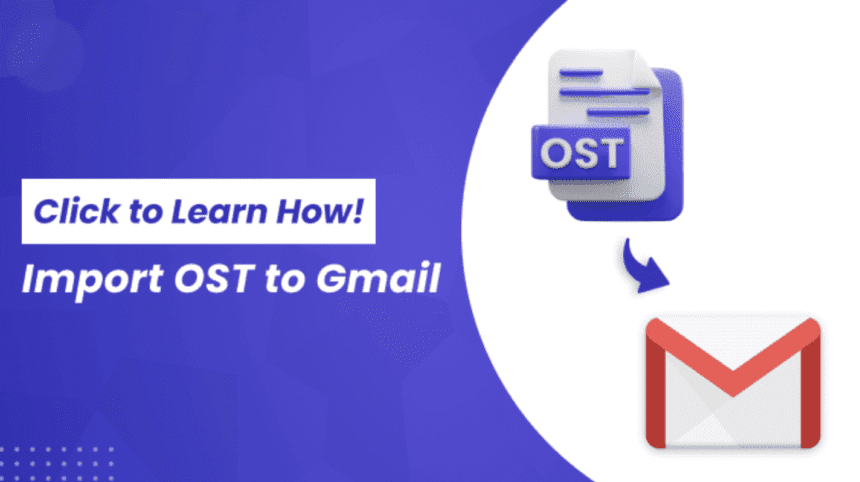 Click to Learn How!

Import OST to Gmail

OST